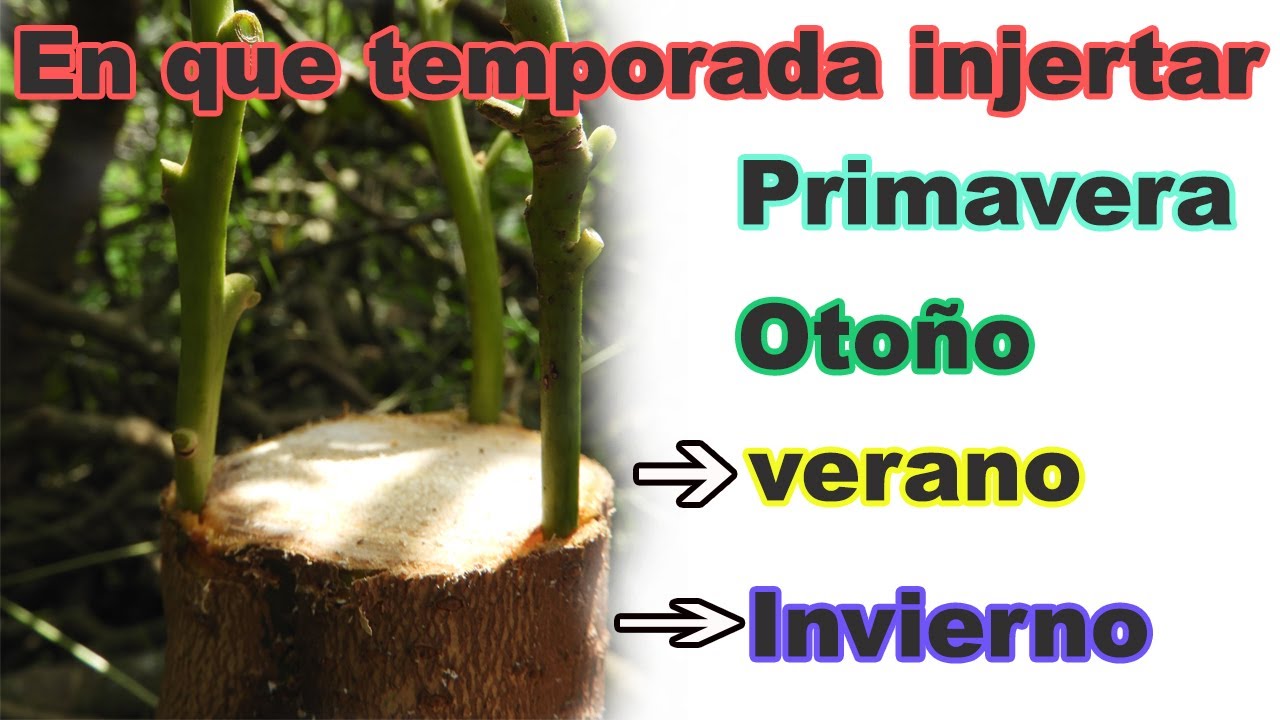 En que temporada injertar

Primavera

Otoño

verano

Invierno